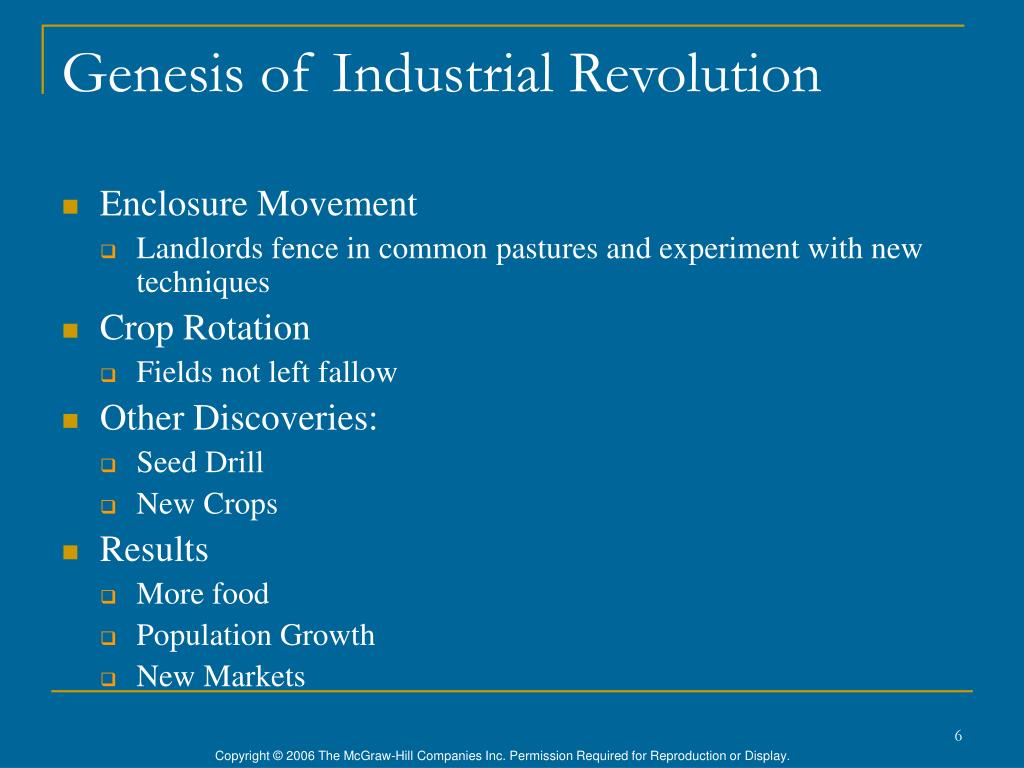 Genesis of Industrial Revolution

Enclosure Movement

Landlords fence in common pastures and experiment with new techniques

Crop Rotation

Fields not left fallow

Other Discoveries:

Seed Drill

New Crops

Results

More food

Population Growth

New Markets

6

Copyright © 2006 The McGraw-Hill Companies Inc. Permission Required for Reproduction or Display.